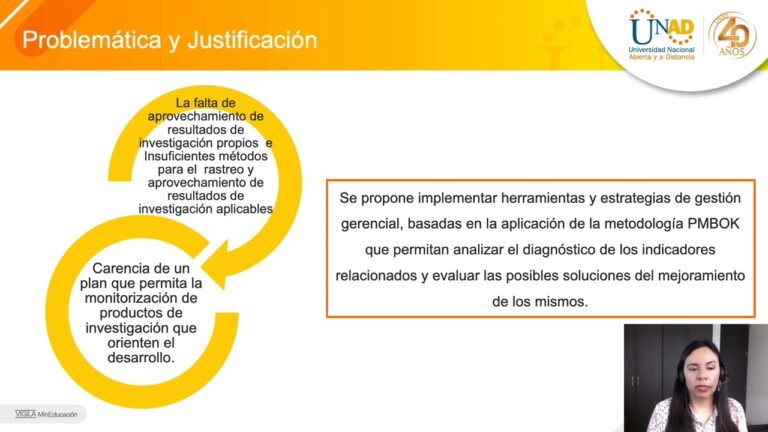 Problemática y Justificación

UNAD
Universidad Nacional Abierta y a Distancia

40 AÑOS

La falta de aprovechamiento de resultados de investigación propios e Insuficientes métodos para el rastreo y aprovechamiento de resultados de investigación aplicables

Carencia de un plan que permita la monitorización de productos de investigación que orienten el desarrollo.

Se propone implementar herramientas y estrategias de gestión gerencial, basadas en la aplicación de la metodología PMBOK que permitan analizar el diagnóstico de los indicadores relacionados y evaluar las posibles soluciones del mejoramiento de los mismos.

VIGILA MinEducación